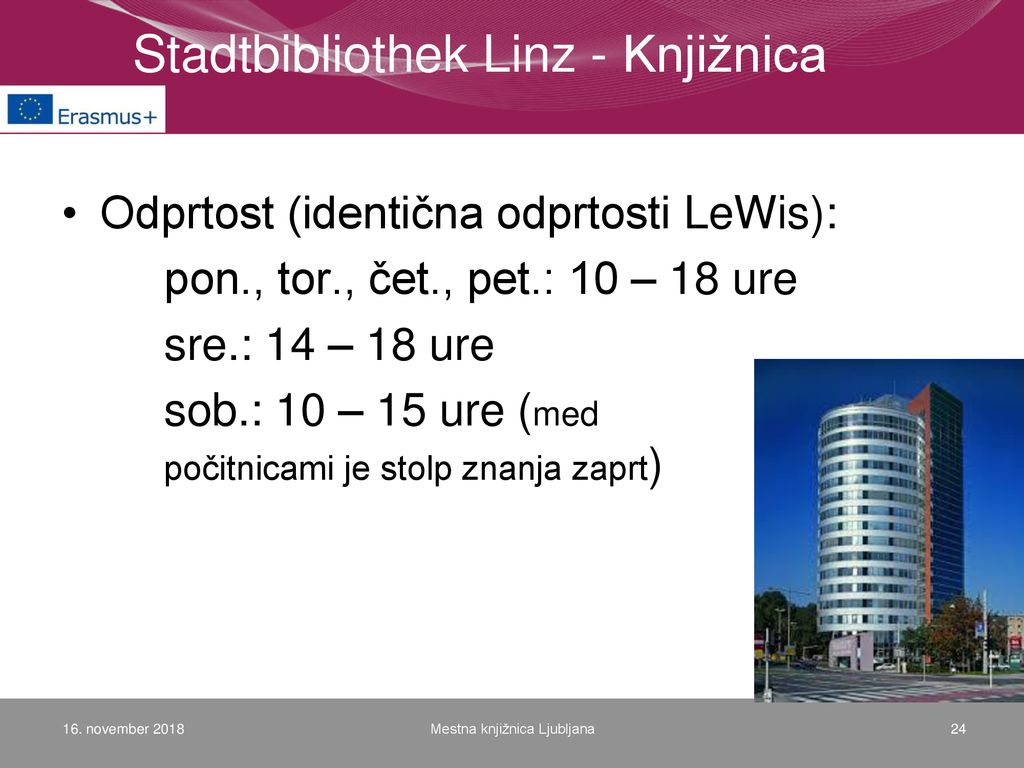 Stadtbibliothek Linz - Knjižnica

Erasmus+

• Odprtost (identična odprtosti LeWis):
pon., tor., čet., pet.: 10 – 18 ure
sre.: 14 – 18 ure
sob.: 10 – 15 ure (med počitnicami je stolp znanja zaprt)

16. november 2018
Mestna knjižnica Ljubljana
24